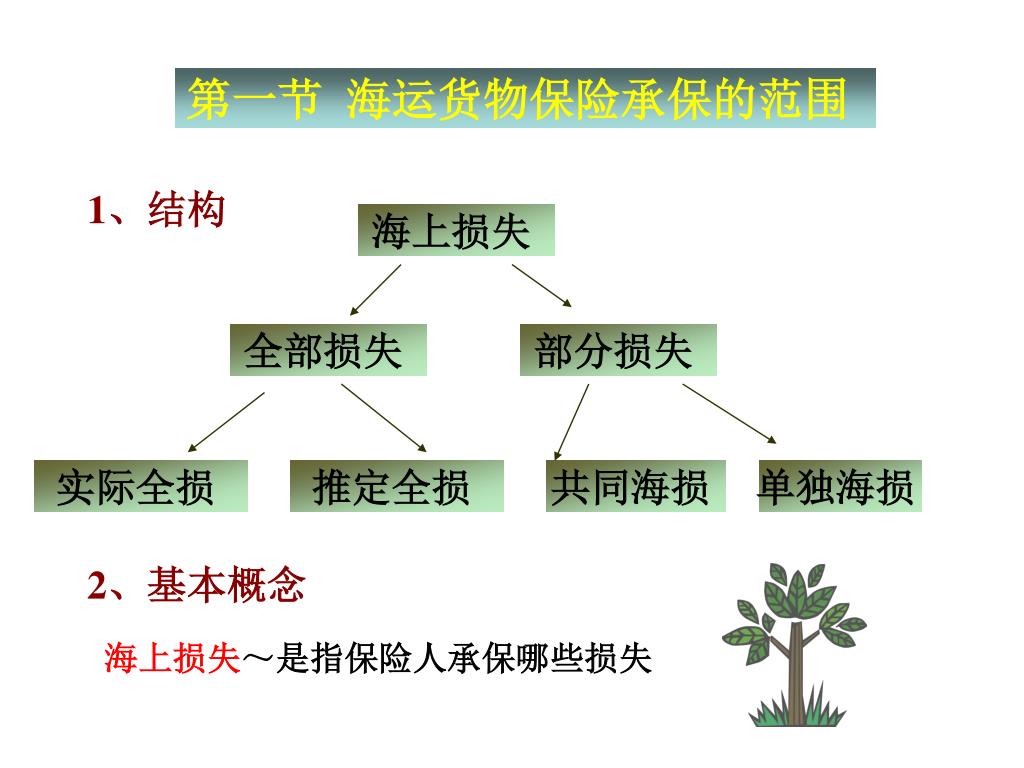 第一节 海运货物保险承保的范围

1、结构

海上损失

全部损失

部分损失

实际全损

推定全损

共同海损

单独海损

2、基本概念

海上损失～是指保险人承保哪些损失